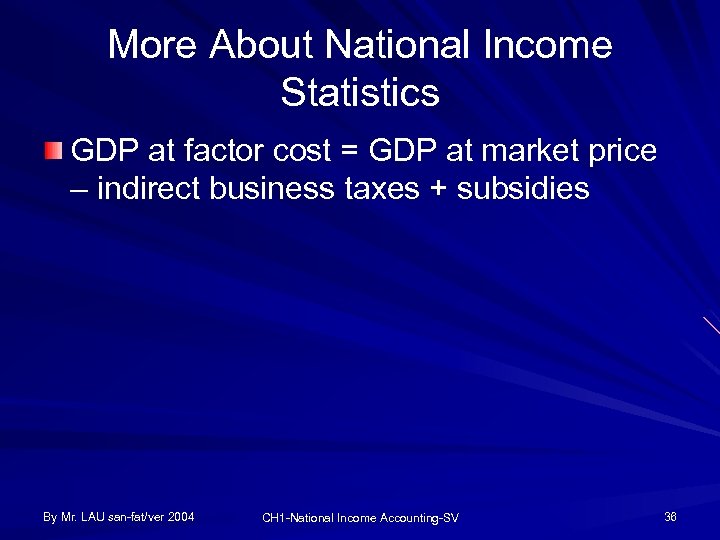 More About National Income Statistics

GDP at factor cost = GDP at market price – indirect business taxes + subsidies

By Mr. LAU san-fat/ver 2004

CH1-National Income Accounting-SV

36